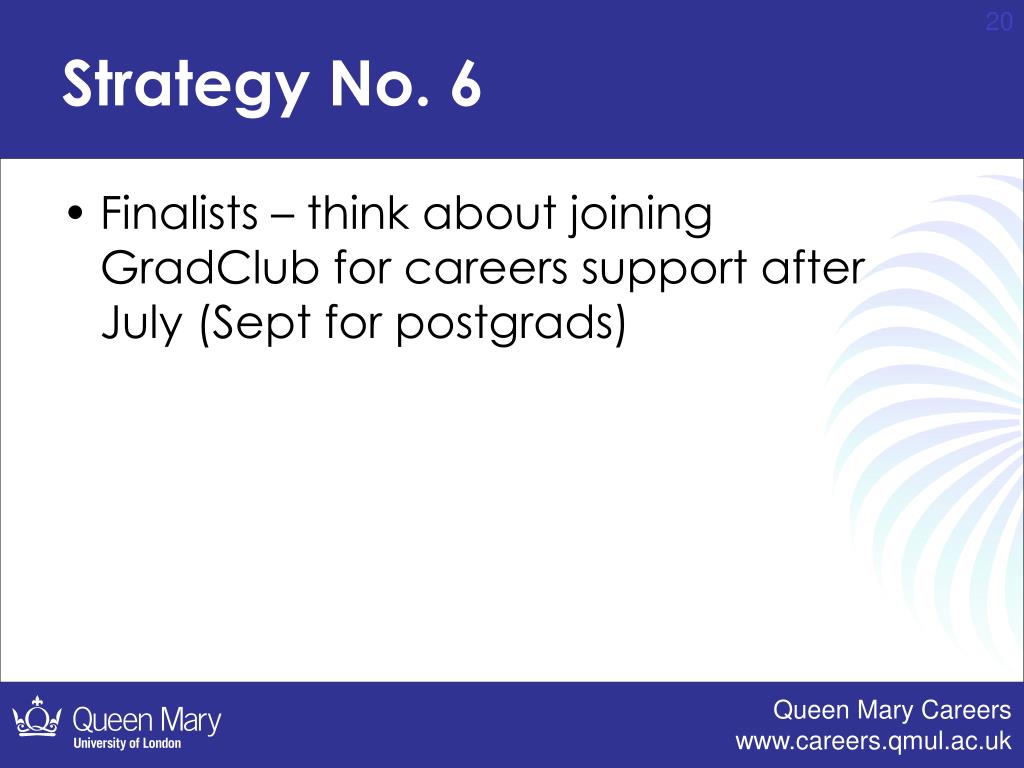 20

Strategy No. 6

• Finalists – think about joining GradClub for careers support after July (Sept for postgrads)

Queen Mary
University of London

Queen Mary Careers
www.careers.qmul.ac.uk